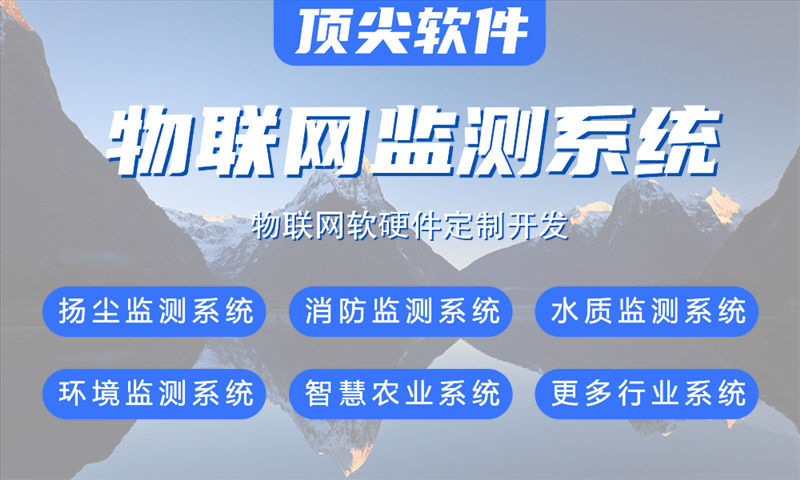 顶尖软件

物联网监测系统

物联网软硬件定制开发

扬尘监测系统 消防监测系统 水质监测系统

环境监测系统 智慧农业系统 更多行业系统